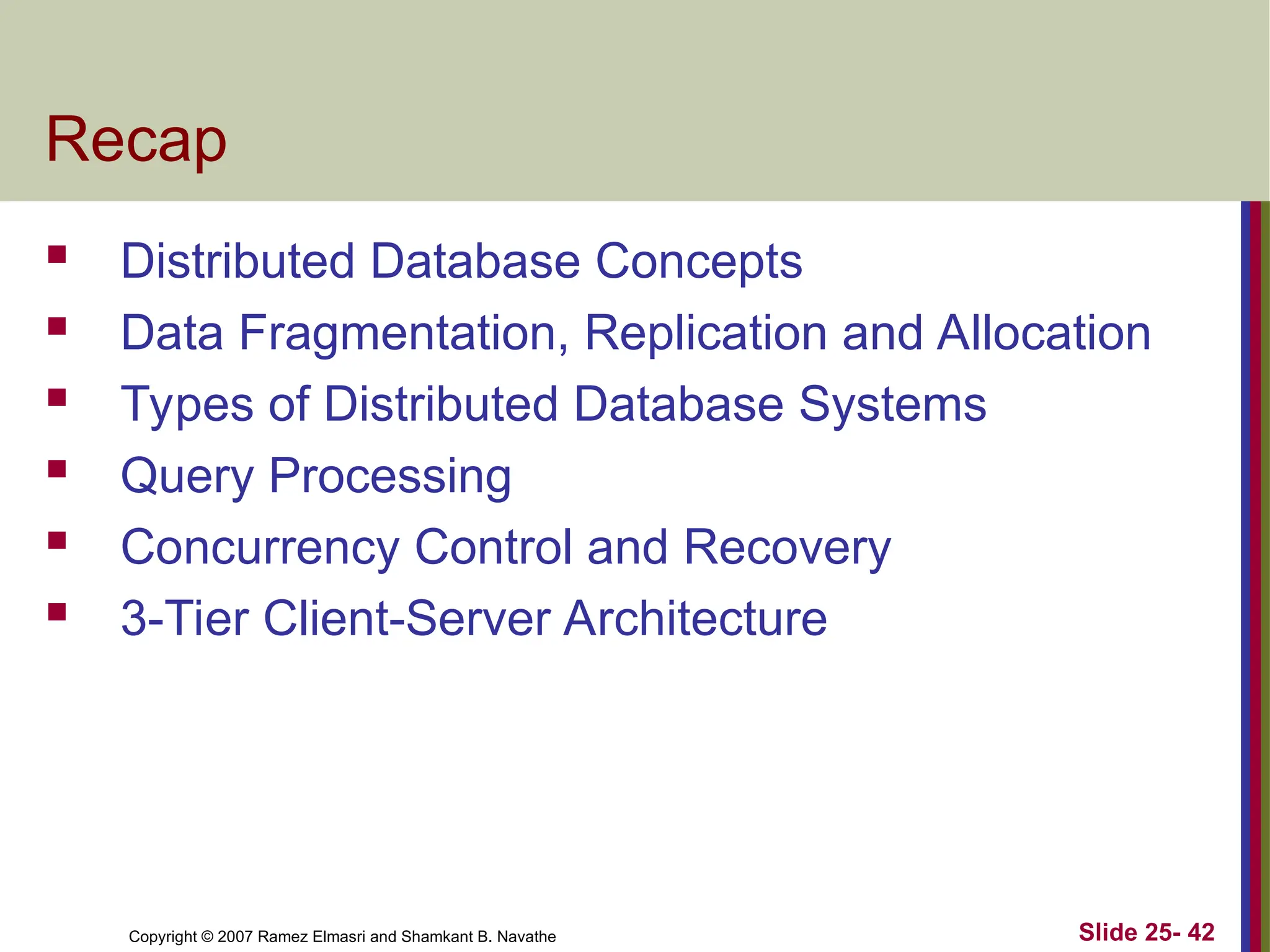 Recap

- Distributed Database Concepts
- Data Fragmentation, Replication and Allocation
- Types of Distributed Database Systems
- Query Processing
- Concurrency Control and Recovery
- 3-Tier Client-Server Architecture

Copyright © 2007 Ramez Elmasri and Shamkant B. Navathe

Slide 25- 42